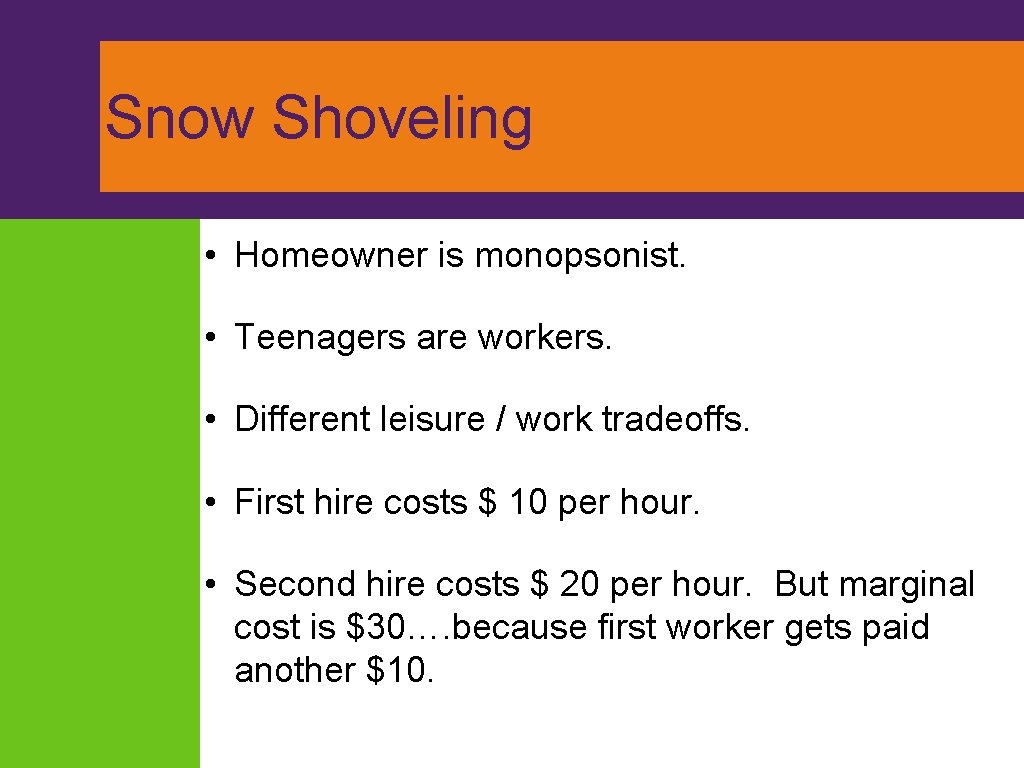 Snow Shoveling

• Homeowner is monopsonist.

• Teenagers are workers.

• Different leisure / work tradeoffs.

• First hire costs \$ 10 per hour.

• Second hire costs \$ 20 per hour. But marginal cost is \$30….because first worker gets paid another \$10.